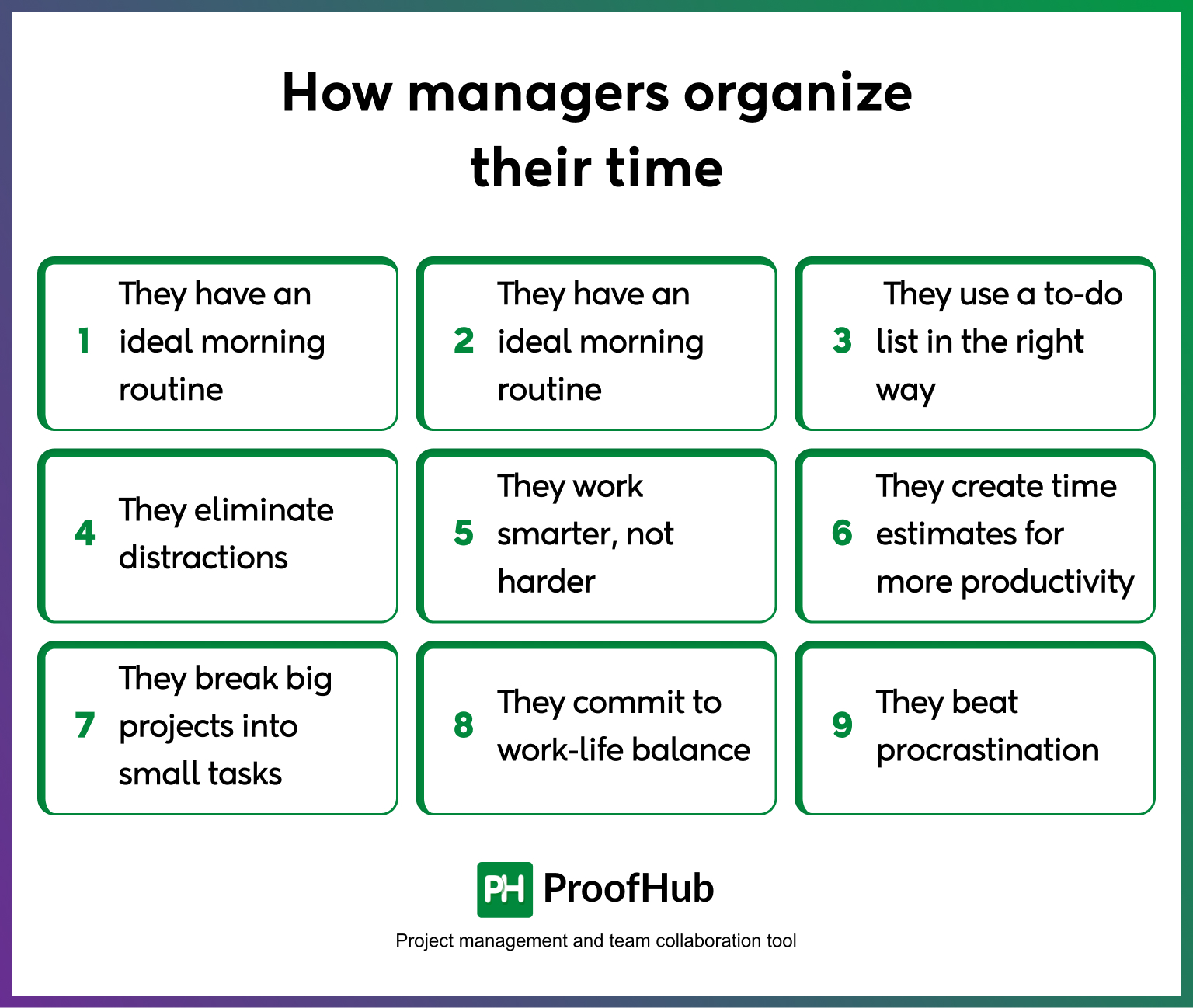 How managers organize their time

1 They have an ideal morning routine

2 They have an ideal morning routine

3 They use a to-do list in the right way

4 They eliminate distractions

5 They work smarter, not harder

6 They create time estimates for more productivity

7 They break big projects into small tasks

8 They commit to work-life balance

9 They beat procrastination

PH ProofHub

Project management and team collaboration tool